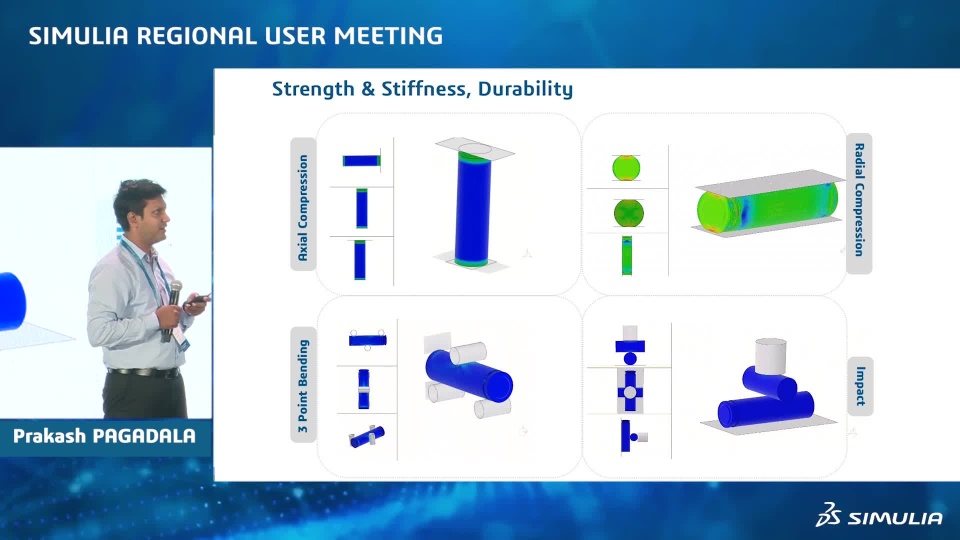 SIMULIA REGIONAL USER MEETING

Strength & Stiffness, Durability

Axial Compression

Radial Compression

3 Point Bending

Impact

Prakash PAGADALA

SIMULIA